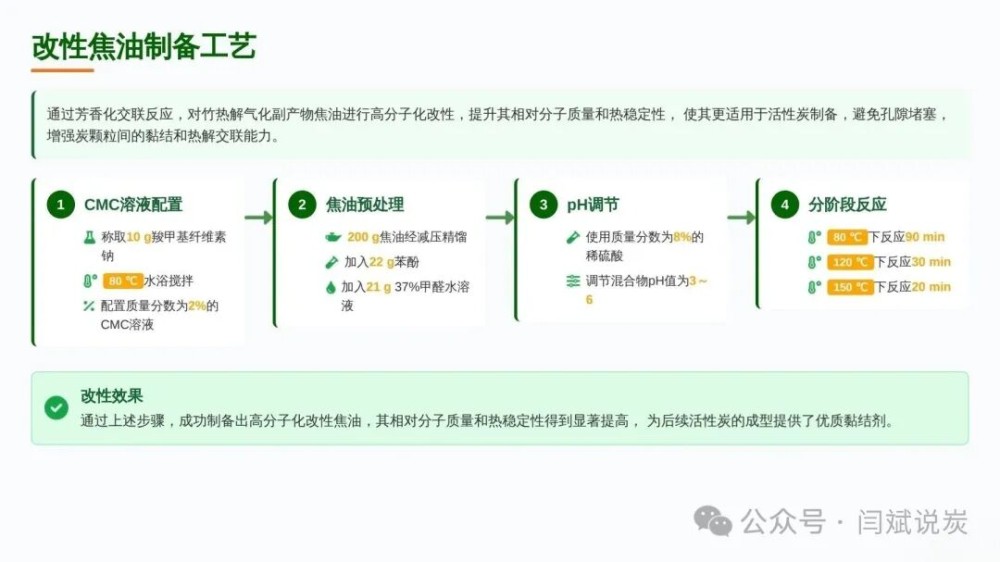 改性焦油制备工艺

通过芳香化交联反应，对竹热解气化副产物焦油进行高分子化改性，提升其相对分子质量和热稳定性，使其更适用于活性炭制备，避免孔隙堵塞，增强炭颗粒间的黏结和热解交联能力。

1 CMC溶液配置
称取10 g羧甲基纤维素钠
80 ℃水浴搅拌
配置质量分数为2%的CMC溶液

2 焦油预处理
200 g焦油经减压精馏
加入22 g苯酚
加入21 g 37%甲醛水溶液

3 pH调节
使用质量分数为8%的稀硫酸
调节混合物pH值为3～6

4 分阶段反应
80 ℃下反应90 min
120 ℃下反应30 min
150 ℃下反应20 min

改性效果
通过上述步骤，成功制备出高分子化改性焦油，其相对分子质量和热稳定性得到显著提高，为后续活性炭的成型提供了优质黏结剂。

公众号 · 闫斌说炭